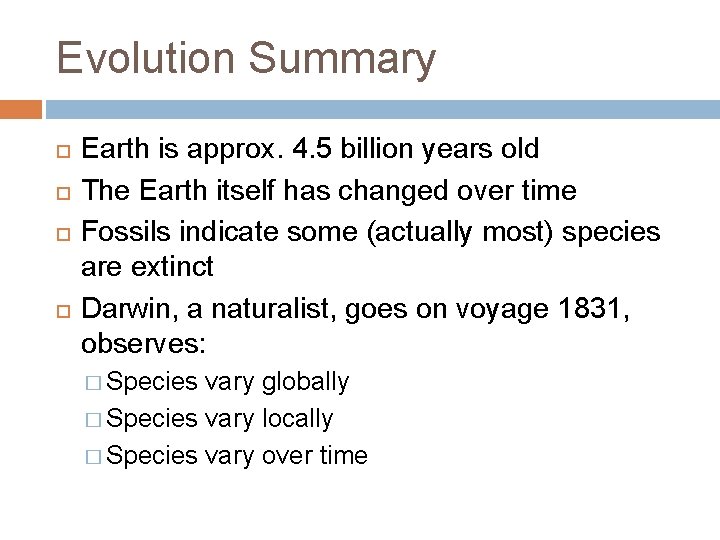 Evolution Summary

Earth is approx. 4.5 billion years old

The Earth itself has changed over time

Fossils indicate some (actually most) species are extinct

Darwin, a naturalist, goes on voyage 1831, observes:

Species vary globally

Species vary locally

Species vary over time